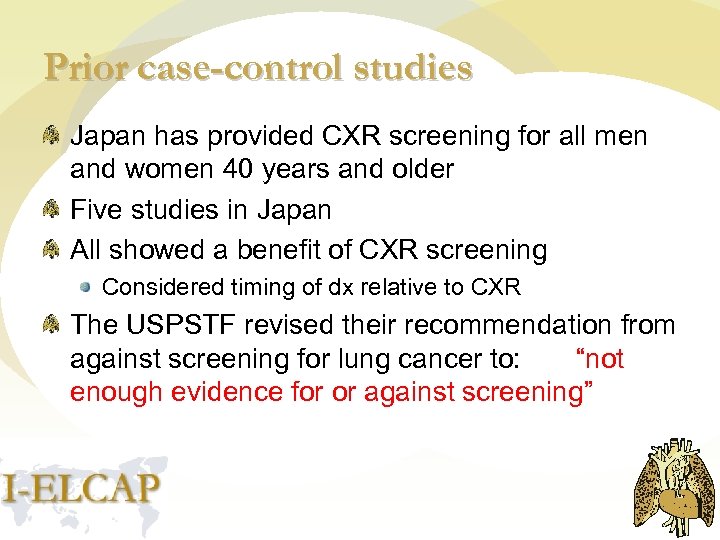 Prior case-control studies

Japan has provided CXR screening for all men and women 40 years and older

Five studies in Japan

All showed a benefit of CXR screening

Considered timing of dx relative to CXR

The USPSTF revised their recommendation from against screening for lung cancer to: "not enough evidence for or against screening"

I-ELCAP